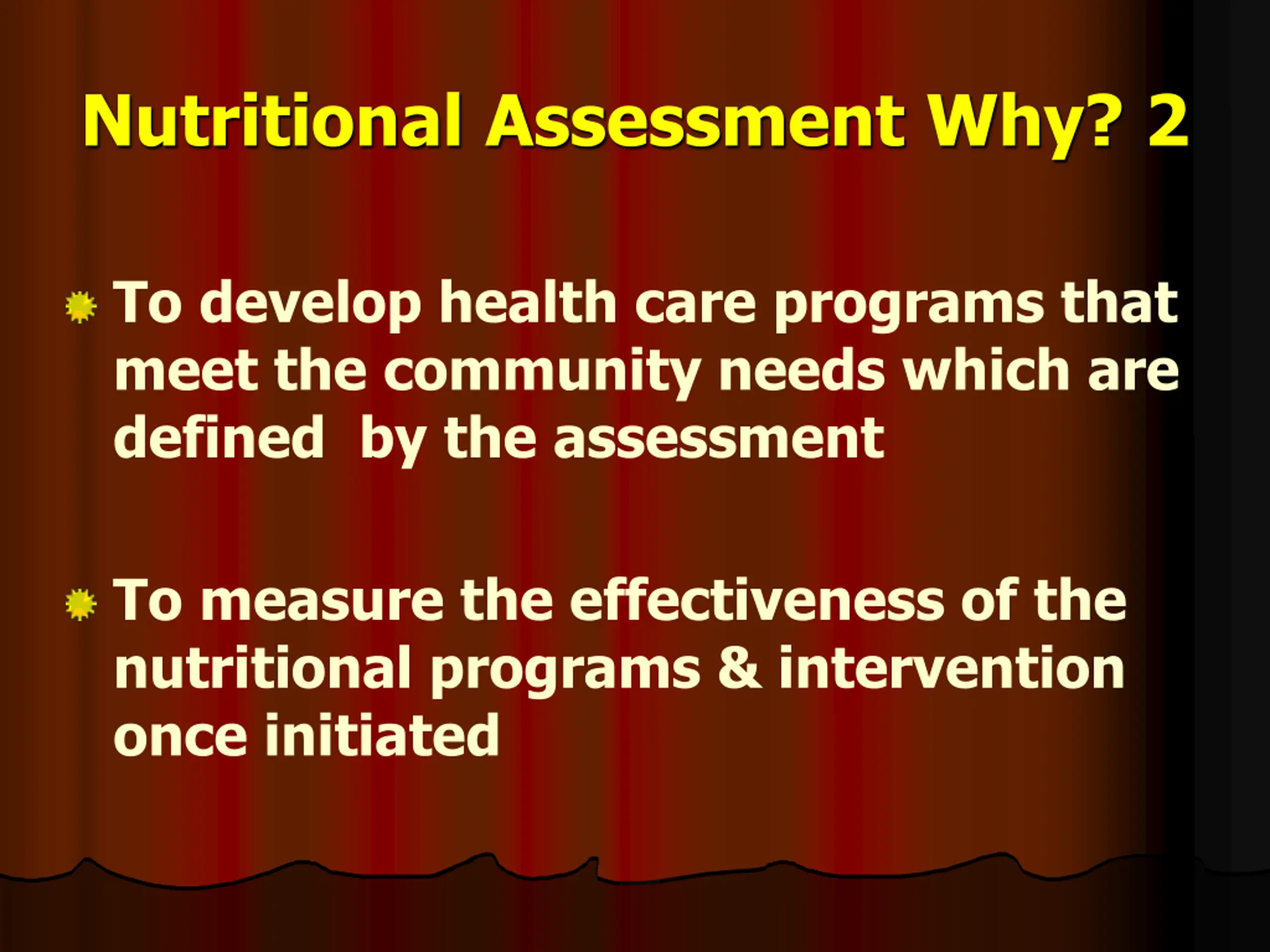 Nutritional Assessment Why? 2

• To develop health care programs that meet the community needs which are defined by the assessment

• To measure the effectiveness of the nutritional programs & intervention once initiated